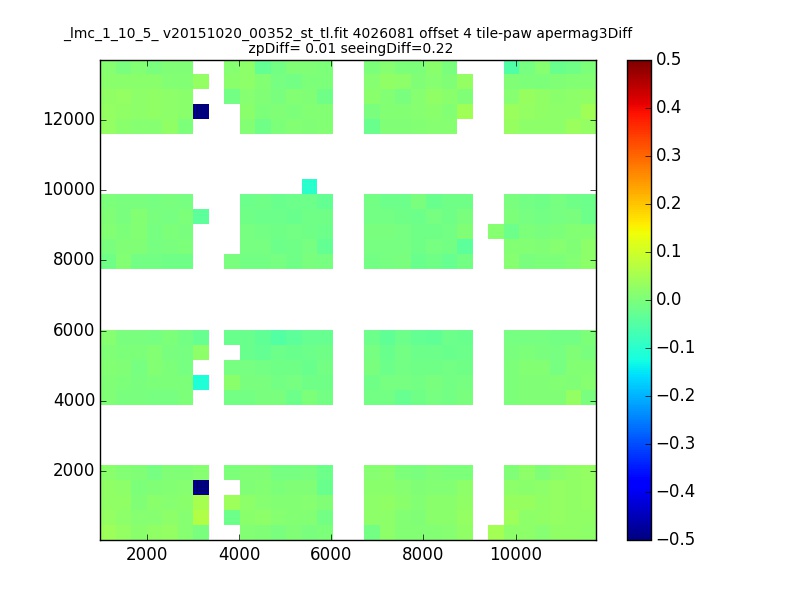 _lmc_1_10_5_ v20151020_00352_st_tl.fit 4026081 offset 4 tile-paw apermag3Diff
zpDiff= 0.01 seeingDiff=0.22

12000
10000
8000
6000
4000
2000

2000 4000 6000 8000 10000

0.5
0.4
0.3
0.2
0.1
0.0
−0.1
−0.2
−0.3
−0.4
−0.5